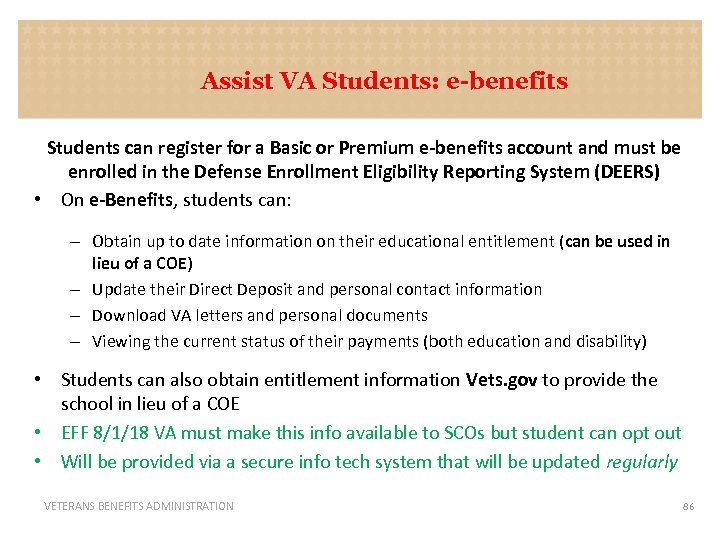 Assist VA Students: e-benefits

Students can register for a Basic or Premium e-benefits account and must be enrolled in the Defense Enrollment Eligibility Reporting System (DEERS)

• On e-Benefits, students can:

– Obtain up to date information on their educational entitlement (can be used in lieu of a COE)
– Update their Direct Deposit and personal contact information
– Download VA letters and personal documents
– Viewing the current status of their payments (both education and disability)

• Students can also obtain entitlement information Vets.gov to provide the school in lieu of a COE
• EFF 8/1/18 VA must make this info available to SCOs but student can opt out
• Will be provided via a secure info tech system that will be updated regularly

VETERANS BENEFITS ADMINISTRATION

86